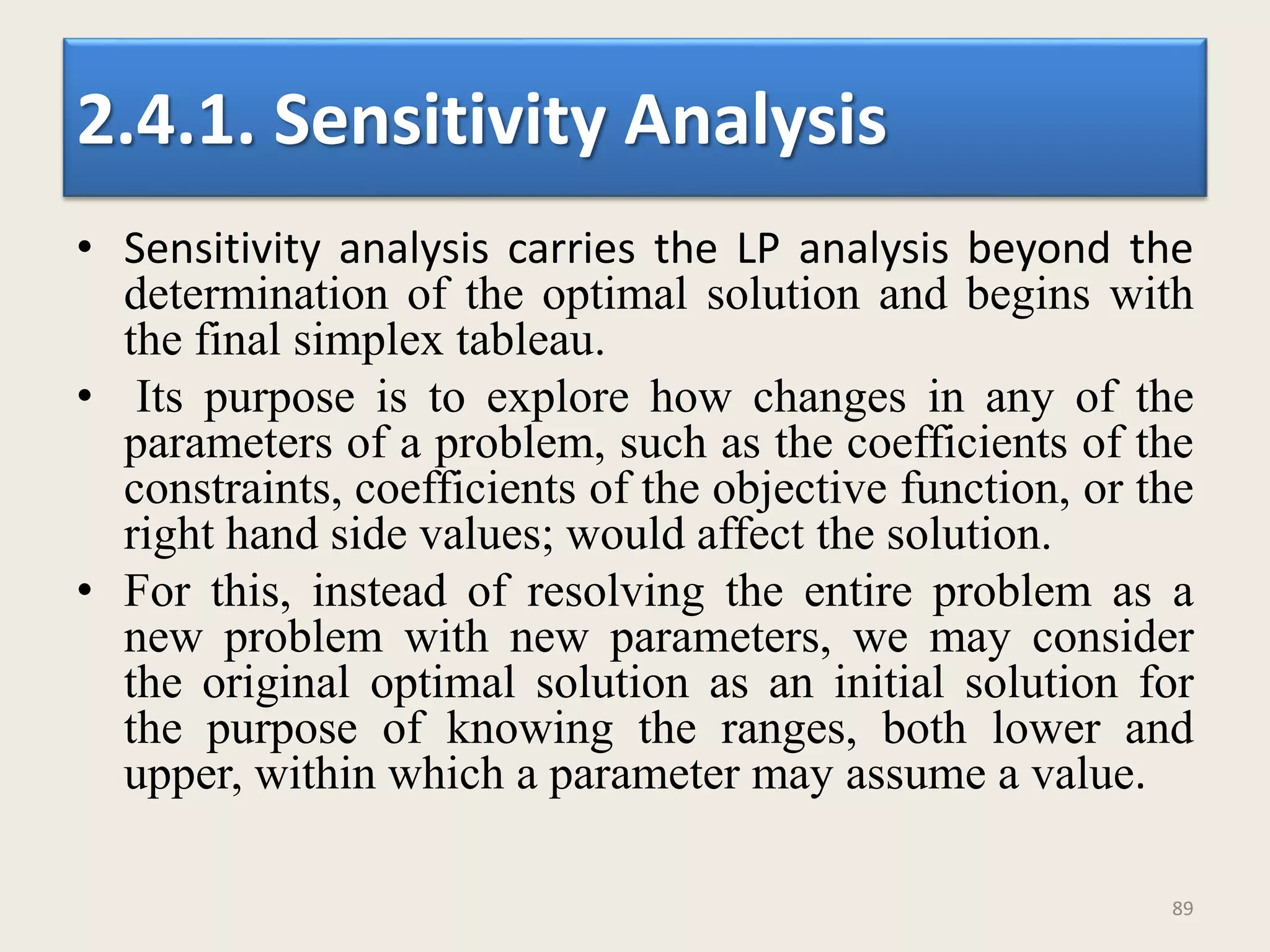 2.4.1. Sensitivity Analysis

• Sensitivity analysis carries the LP analysis beyond the determination of the optimal solution and begins with the final simplex tableau.

• Its purpose is to explore how changes in any of the parameters of a problem, such as the coefficients of the constraints, coefficients of the objective function, or the right hand side values; would affect the solution.

• For this, instead of resolving the entire problem as a new problem with new parameters, we may consider the original optimal solution as an initial solution for the purpose of knowing the ranges, both lower and upper, within which a parameter may assume a value.

89